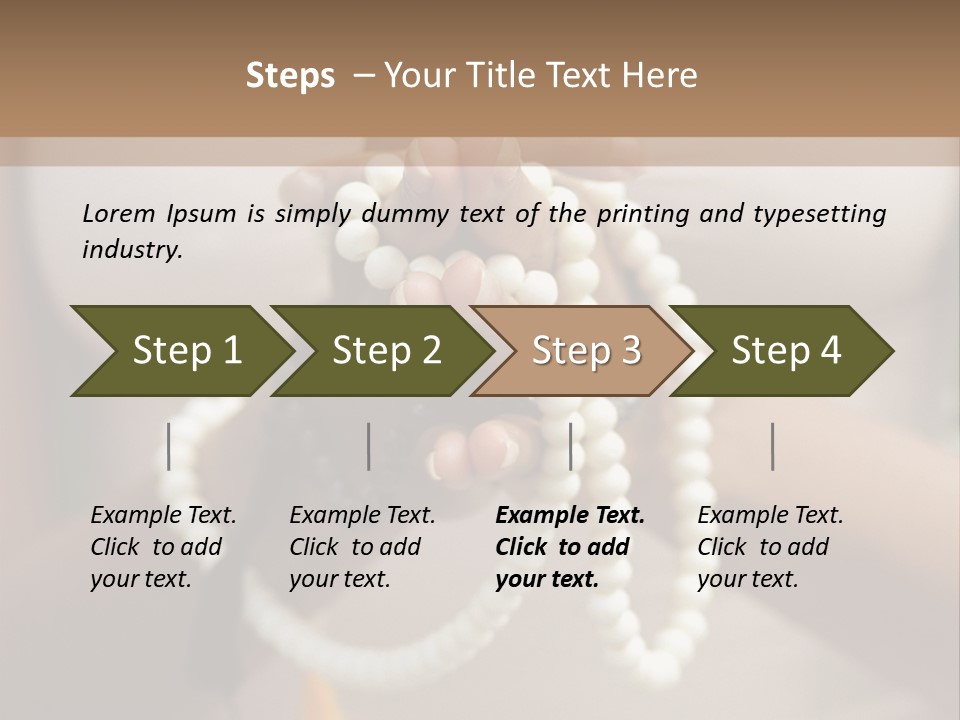 Steps – Your Title Text Here

Lorem Ipsum is simply dummy text of the printing and typesetting industry.

Step 1

Step 2

Step 3

Step 4

Example Text. Click to add your text.

Example Text. Click to add your text.

Example Text. Click to add your text.

Example Text. Click to add your text.